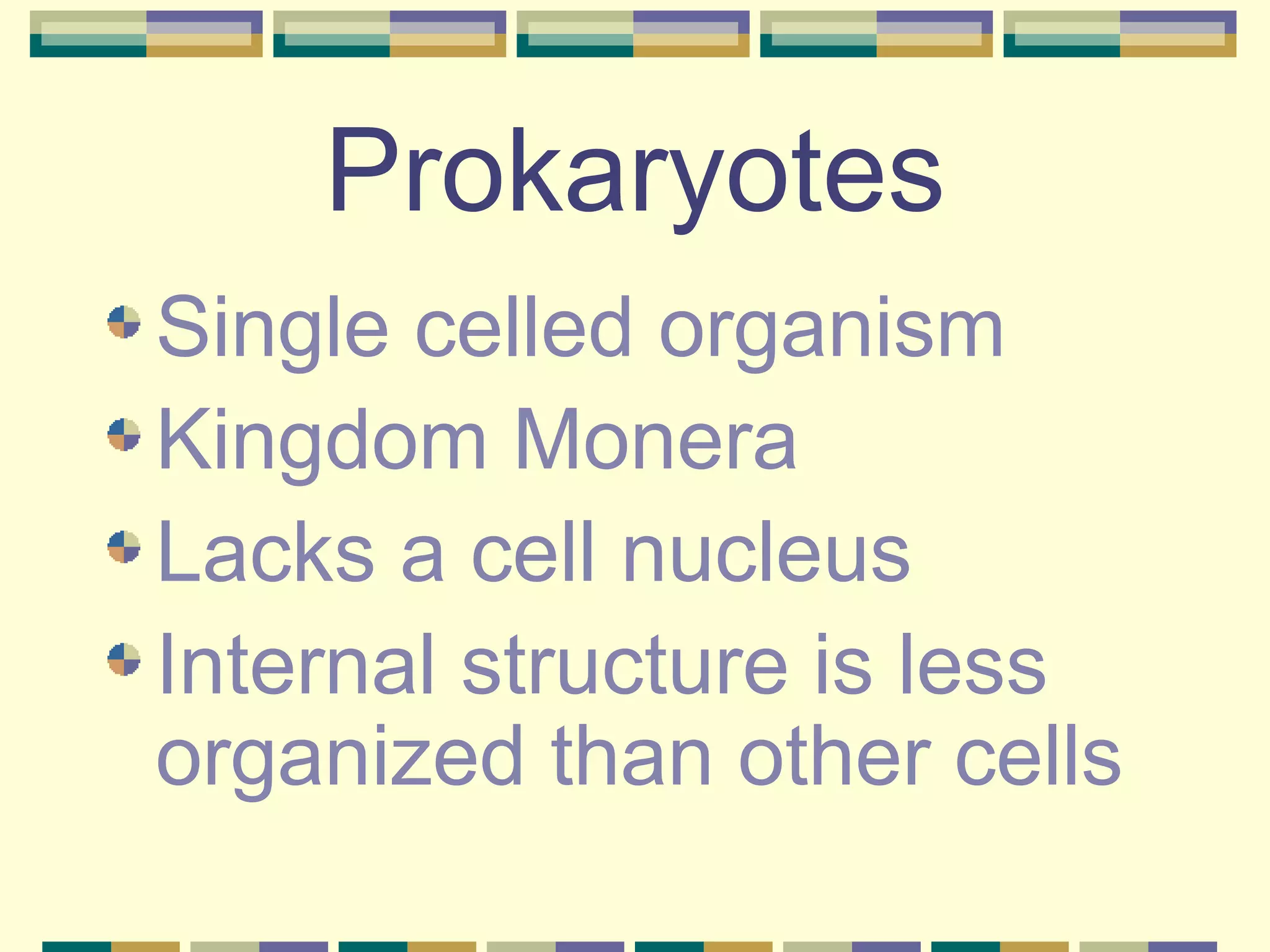 Prokaryotes

Single celled organism

Kingdom Monera

Lacks a cell nucleus

Internal structure is less organized than other cells